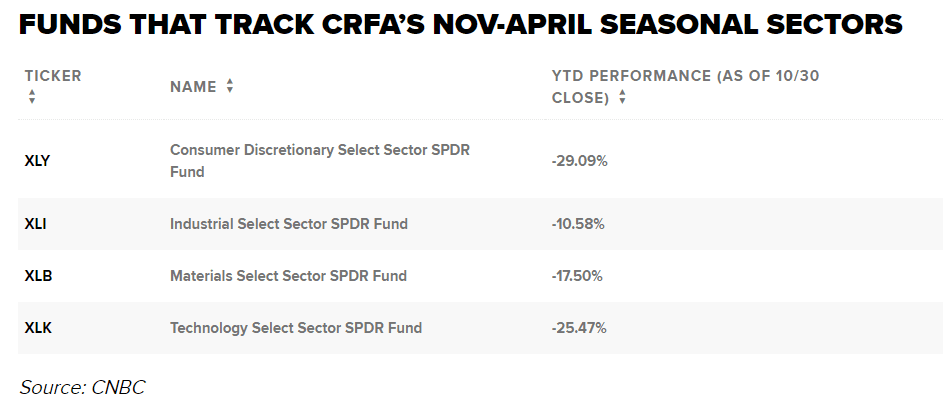 FUNDS THAT TRACK CRFA'S NOV-APRIL SEASONAL SECTORS

| TICKER | NAME | YTD PERFORMANCE (AS OF 10/30 CLOSE) |
|---|---|---|
| XLY | Consumer Discretionary Select Sector SPDR Fund | -29.09% |
| XLI | Industrial Select Sector SPDR Fund | -10.58% |
| XLB | Materials Select Sector SPDR Fund | -17.50% |
| XLK | Technology Select Sector SPDR Fund | -25.47% |

Source: CNBC